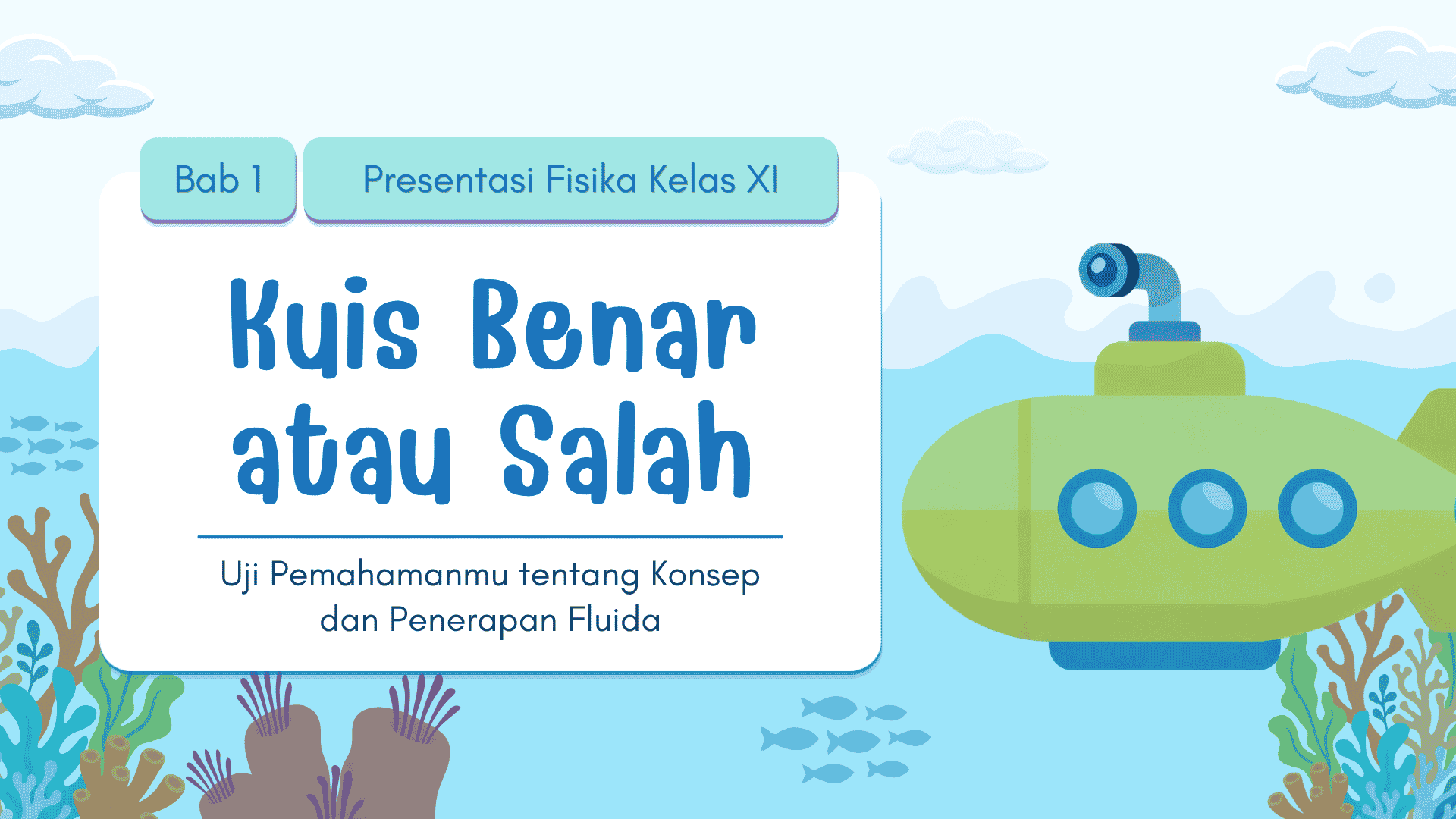 Bab 1

Presentasi Fisika Kelas XI

Kuis Benar atau Salah

Uji Pemahamanmu tentang Konsep dan Penerapan Fluida